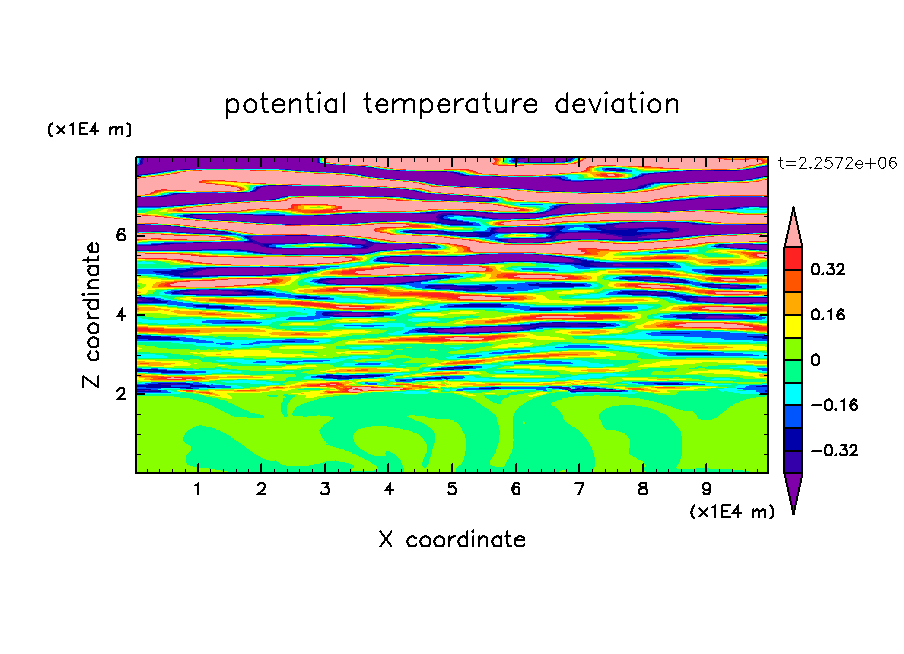 potential temperature deviation

(x1E4 m)

t=2.2572e+06

Z coordinate

6
4
2

0.32
0.16
0
−0.16
−0.32

1 2 3 4 5 6 7 8 9

(x1E4 m)

X coordinate